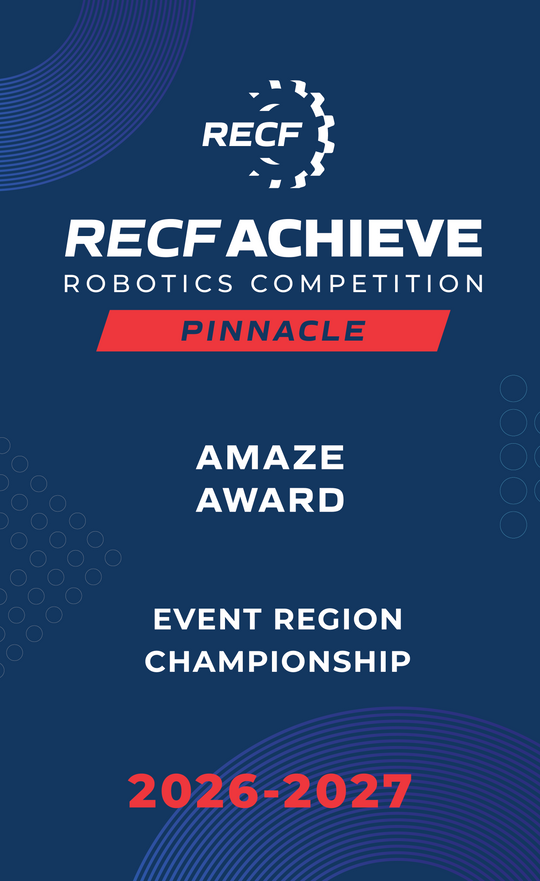 RECF

RECF ACHIEVE
ROBOTICS COMPETITION
PINNACLE

AMAZE
AWARD

EVENT REGION
CHAMPIONSHIP

2026-2027